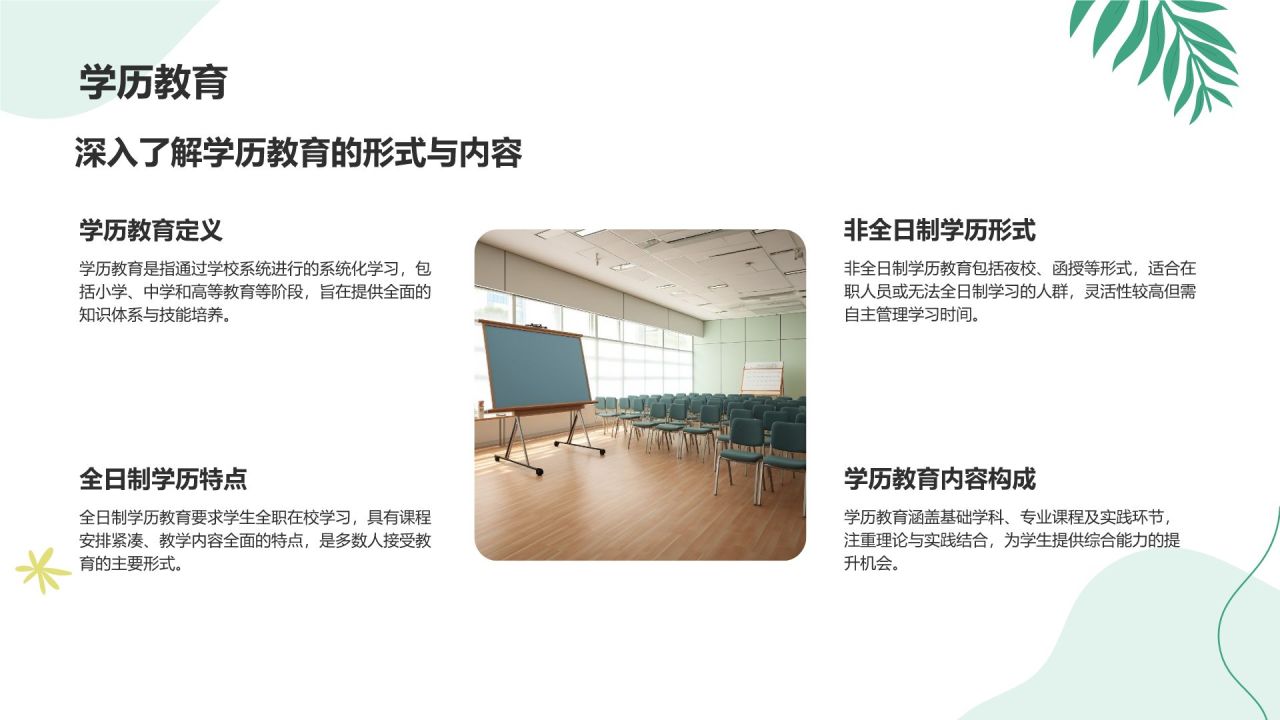 学历教育

深入了解学历教育的形式与内容

学历教育定义

学历教育是指通过学校系统进行的系统化学习，包括小学、中学和高等教育等阶段，旨在提供全面的知识体系与技能培养。

全日制学历特点

全日制学历教育要求学生全职在校学习，具有课程安排紧凑、教学内容全面的特点，是多数人接受教育的主要形式。

非全日制学历形式

非全日制学历教育包括夜校、函授等形式，适合在职人员或无法全日制学习的人群，灵活性较高但需自主管理学习时间。

学历教育内容构成

学历教育涵盖基础学科、专业课程及实践环节，注重理论与实践结合，为学生提供综合能力的提升机会。